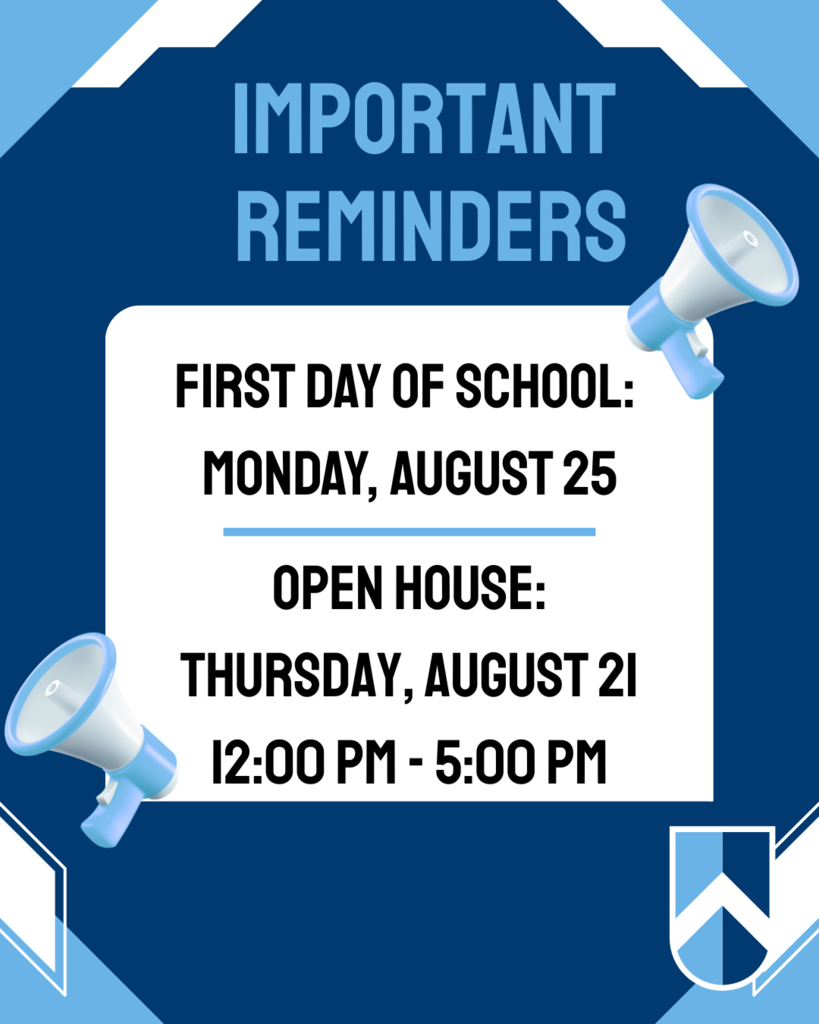 IMPORTANT REMINDERS

FIRST DAY OF SCHOOL: MONDAY, AUGUST 25

OPEN HOUSE: THURSDAY, AUGUST 21 12:00 PM - 5:00 PM